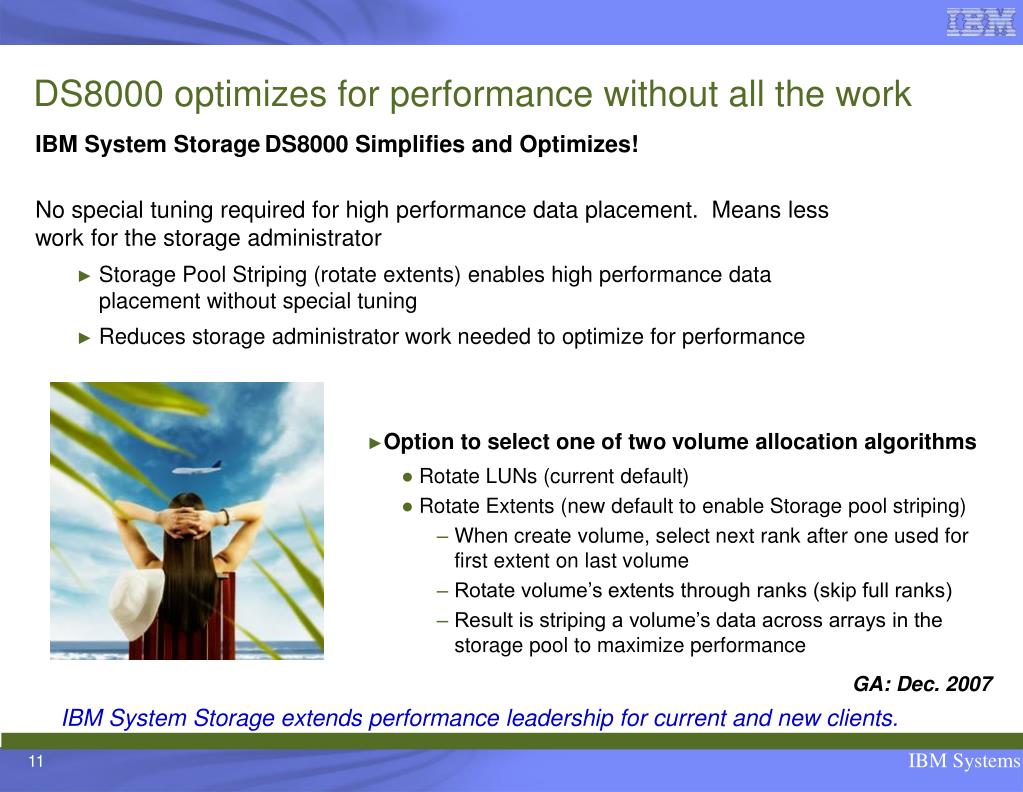 IBM

DS8000 optimizes for performance without all the work

IBM System Storage DS8000 Simplifies and Optimizes!

No special tuning required for high performance data placement. Means less work for the storage administrator

► Storage Pool Striping (rotate extents) enables high performance data placement without special tuning

► Reduces storage administrator work needed to optimize for performance

►Option to select one of two volume allocation algorithms

● Rotate LUNs (current default)

● Rotate Extents (new default to enable Storage pool striping)

– When create volume, select next rank after one used for first extent on last volume

– Rotate volume's extents through ranks (skip full ranks)

– Result is striping a volume's data across arrays in the storage pool to maximize performance

GA: Dec. 2007

IBM System Storage extends performance leadership for current and new clients.

11

IBM Systems